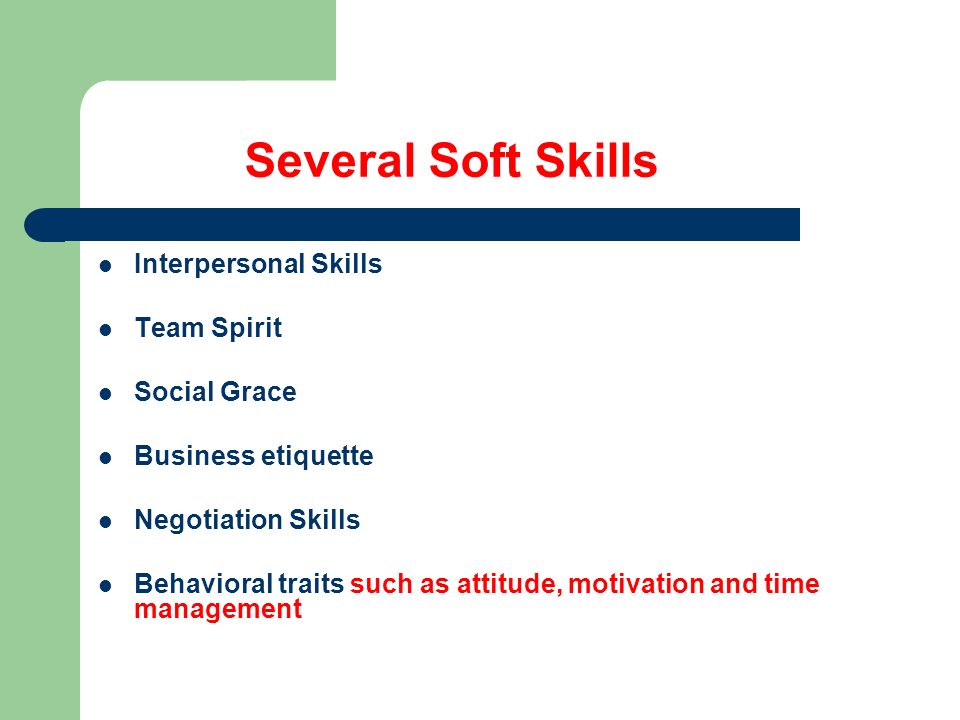 Several Soft Skills

- Interpersonal Skills
- Team Spirit
- Social Grace
- Business etiquette
- Negotiation Skills
- Behavioral traits such as attitude, motivation and time management